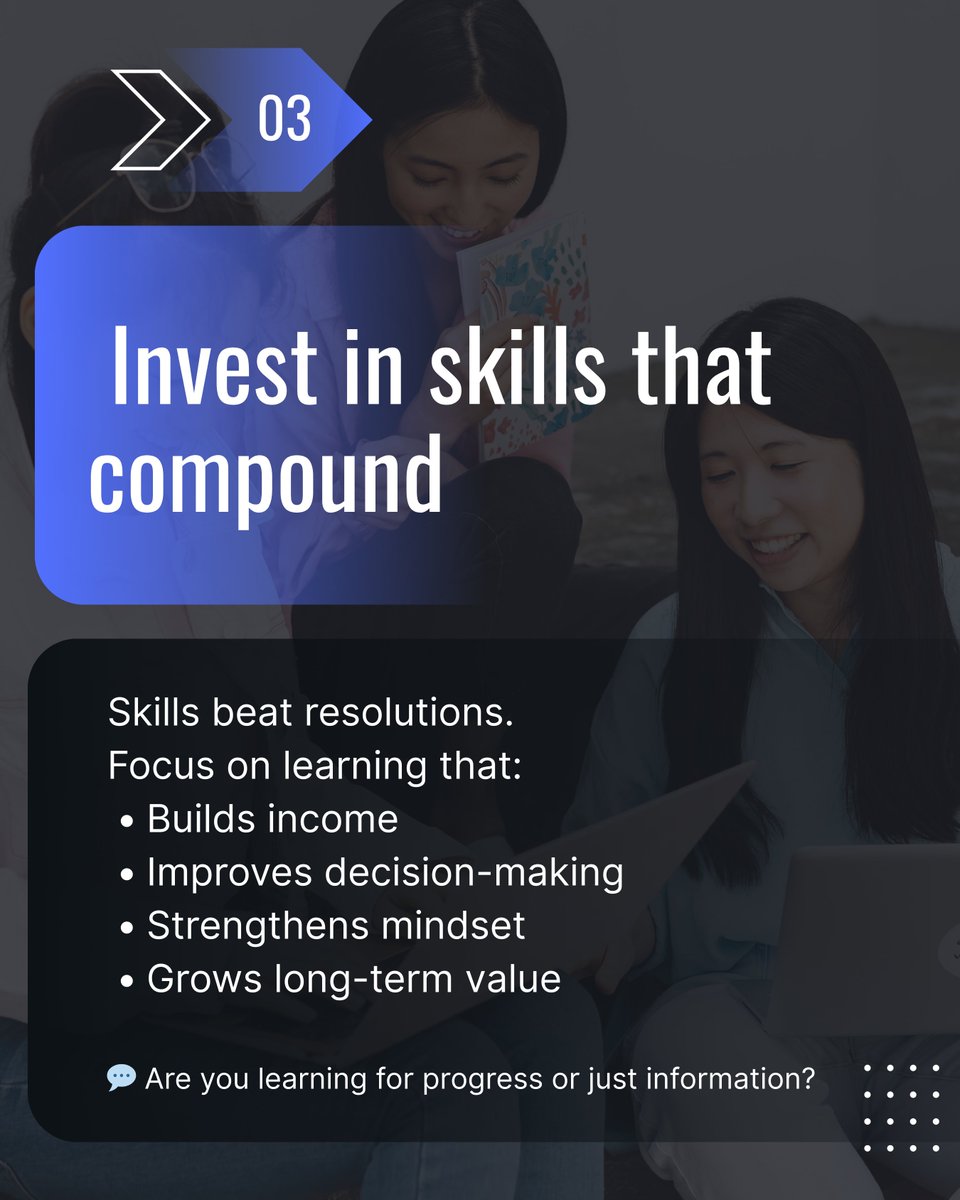 03

Invest in skills that compound

Skills beat resolutions.
Focus on learning that:
• Builds income
• Improves decision-making
• Strengthens mindset
• Grows long-term value

💬 Are you learning for progress or just information?